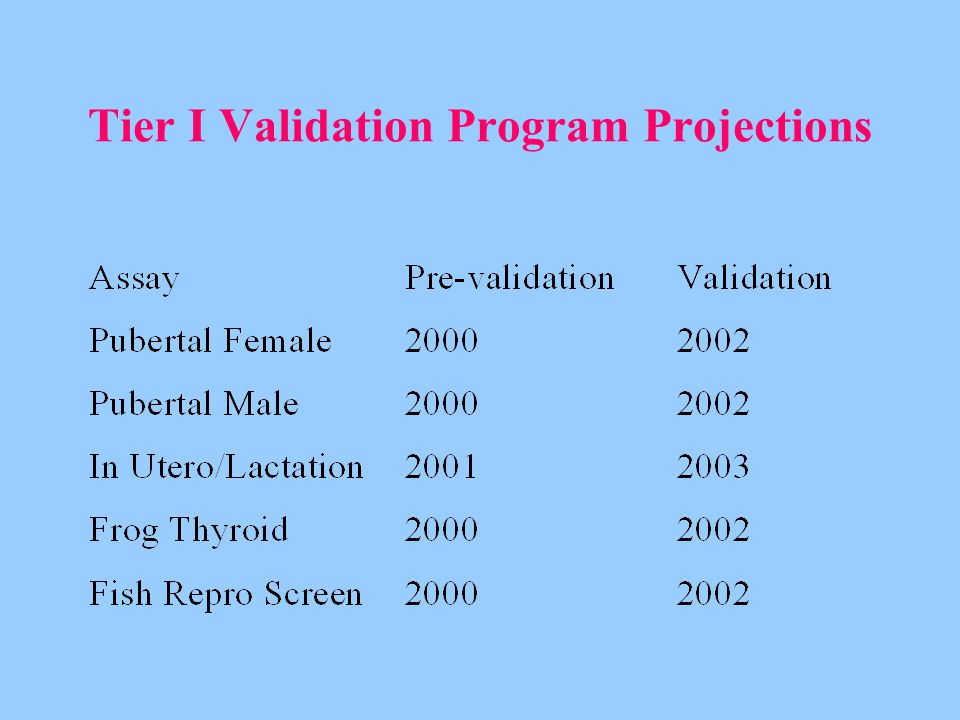 Tier I Validation Program Projections

| Assay | Pre-validation | Validation |
|---|---|---|
| Pubertal Female | 2000 | 2002 |
| Pubertal Male | 2000 | 2002 |
| In Utero/Lactation | 2001 | 2003 |
| Frog Thyroid | 2000 | 2002 |
| Fish Repro Screen | 2000 | 2002 |